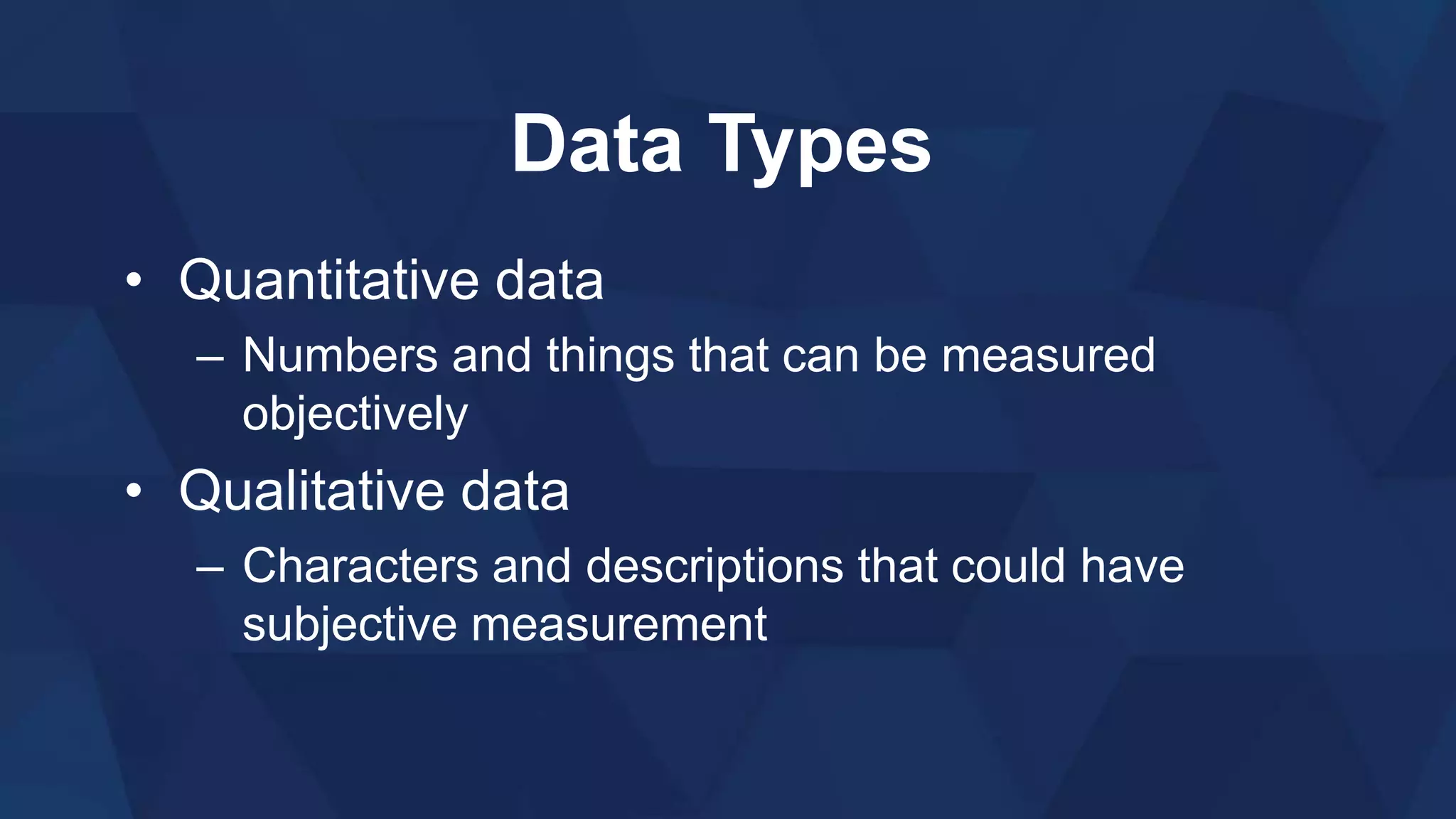 Data Types

• Quantitative data
– Numbers and things that can be measured objectively
• Qualitative data
– Characters and descriptions that could have subjective measurement